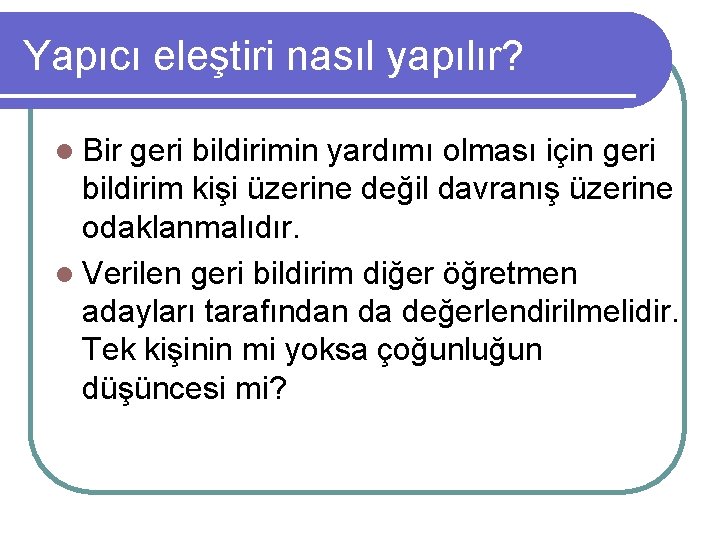 Yapıcı eleştiri nasıl yapılır?

Bir geri bildirimin yardımı olması için geri bildirim kişi üzerine değil davranış üzerine odaklanmalıdır.

Verilen geri bildirim diğer öğretmen adayları tarafından da değerlendirilmelidir. Tek kişinin mi yoksa çoğunluğun düşüncesi mi?